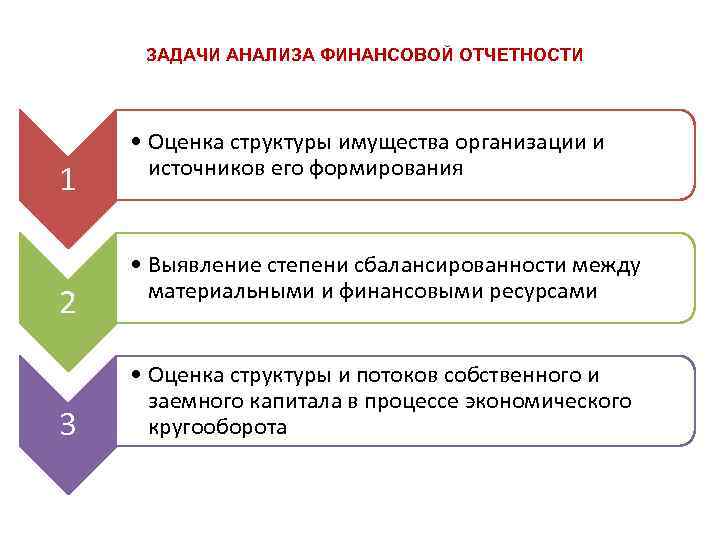 ЗАДАЧИ АНАЛИЗА ФИНАНСОВОЙ ОТЧЕТНОСТИ

1

• Оценка структуры имущества организации и источников его формирования

2

• Выявление степени сбалансированности между материальными и финансовыми ресурсами

3

• Оценка структуры и потоков собственного и заемного капитала в процессе экономического кругооборота